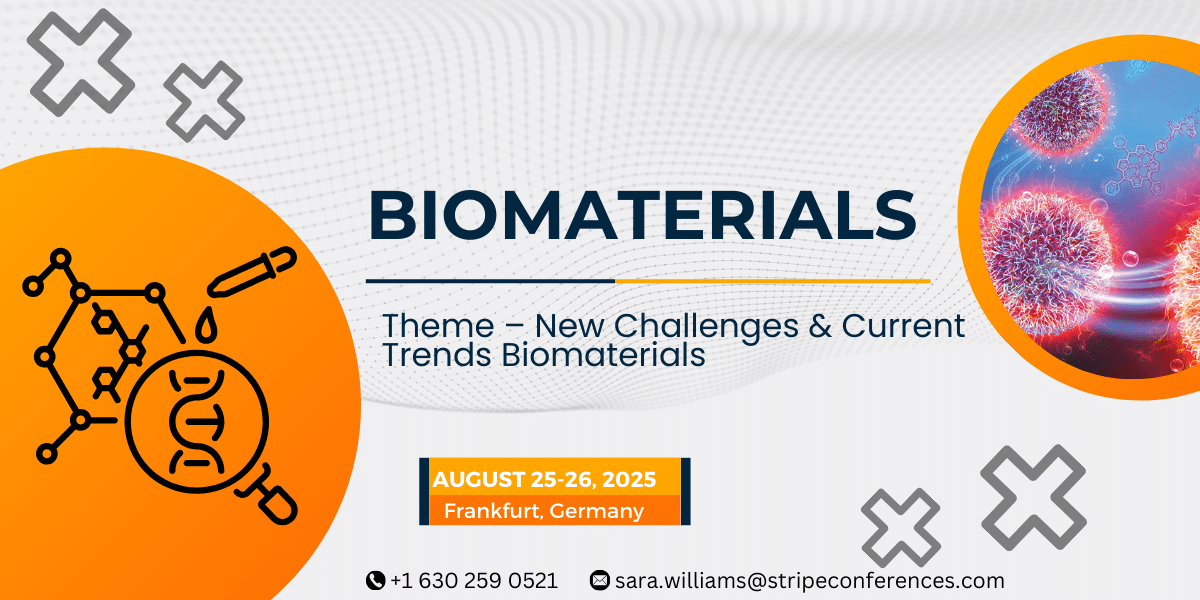 BIOMATERIALS

Theme – New Challenges & Current Trends Biomaterials

AUGUST 25-26, 2025
Frankfurt, Germany

+1 630 259 0521 sara.williams@stripeconferences.com